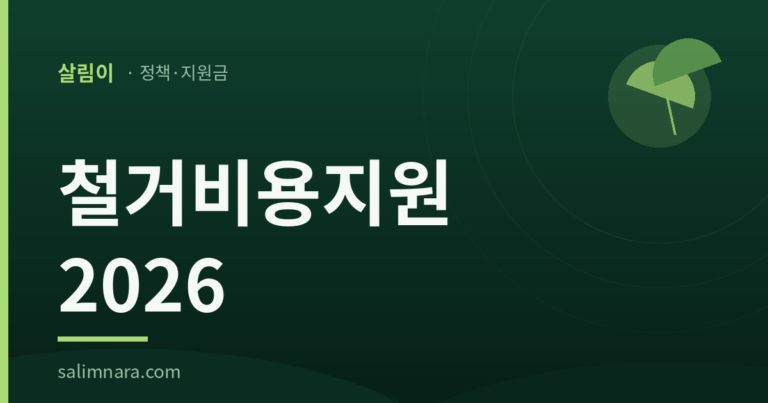 살림이 · 정책·지원금

철거비용지원
2026

salimnara.com